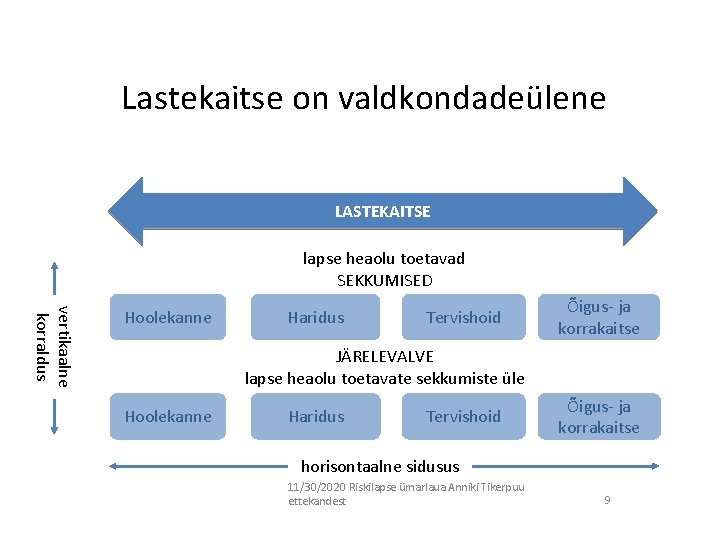 Lastekaitse on valdkondadeülene

LASTEKAITSE

lapse heaolu toetavad SEKKUMISED

vertikaalne korraldus

Hoolekanne

Haridus

Tervishoid

Õigus- ja korrakaitse

JÄRELEVALVE lapse heaolu toetavate sekkumiste üle

Hoolekanne

Haridus

Tervishoid

Õigus- ja korrakaitse

horisontaalne sidusus

11/30/2020 Riskilapse ümarlaua Anniki Tikerpuu ettekandest

9